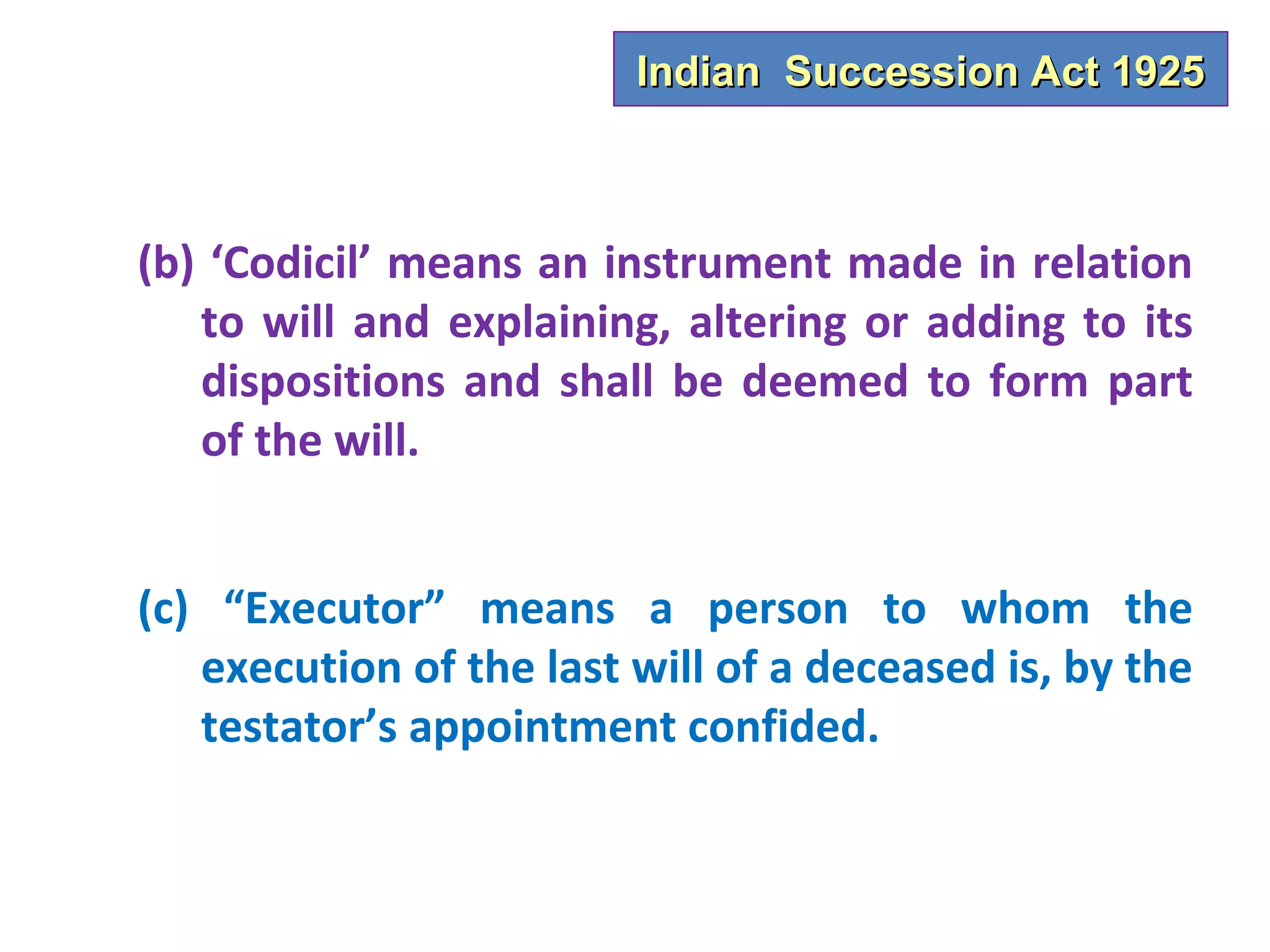 Indian Succession Act 1925

(b) ‘Codicil’ means an instrument made in relation to will and explaining, altering or adding to its dispositions and shall be deemed to form part of the will.

(c) “Executor” means a person to whom the execution of the last will of a deceased is, by the testator’s appointment confided.